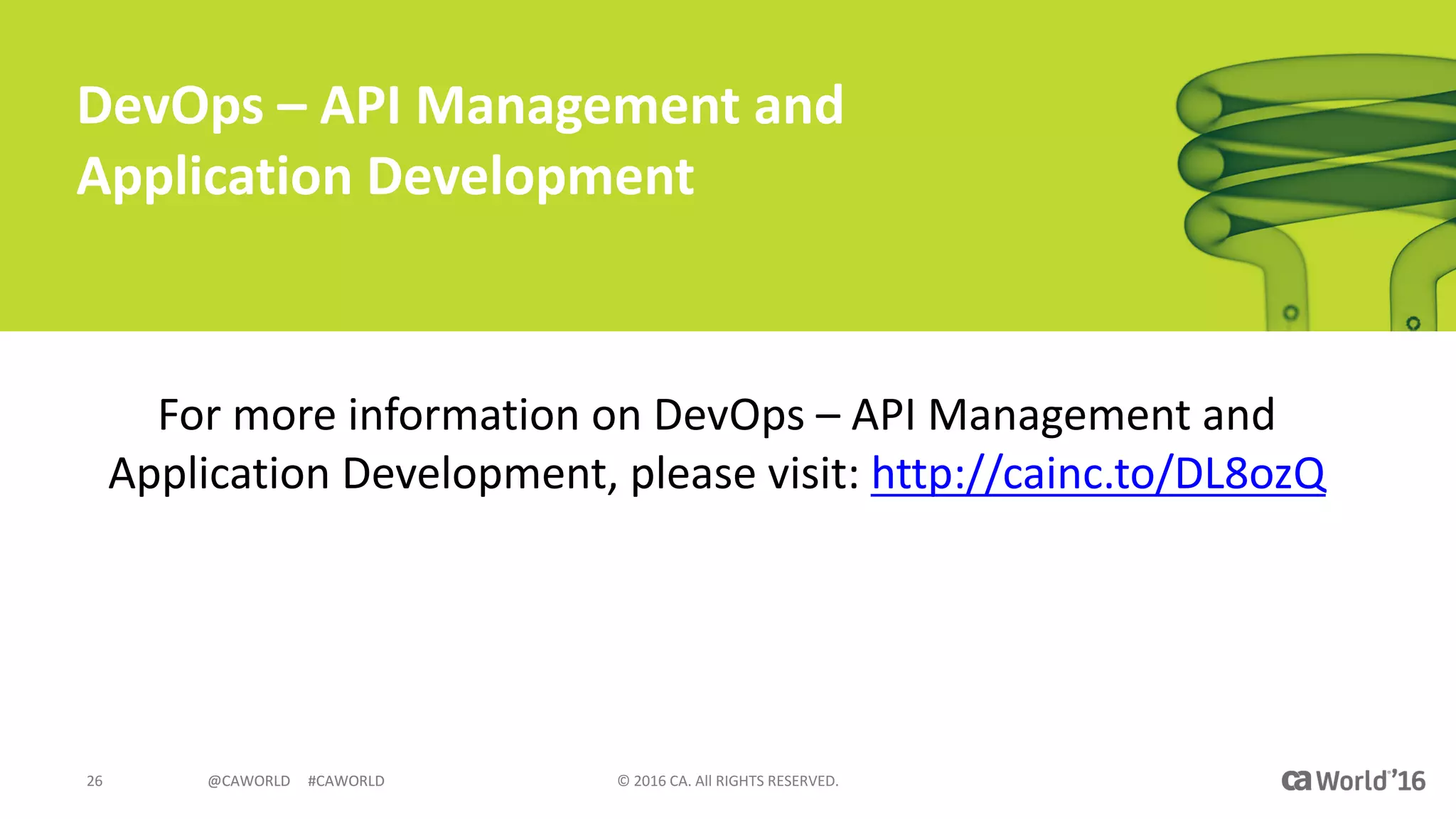 DevOps – API Management and Application Development

For more information on DevOps – API Management and Application Development, please visit: http://cainc.to/DL8ozQ

26 @CAWORLD #CAWORLD © 2016 CA. All RIGHTS RESERVED. ca World'16